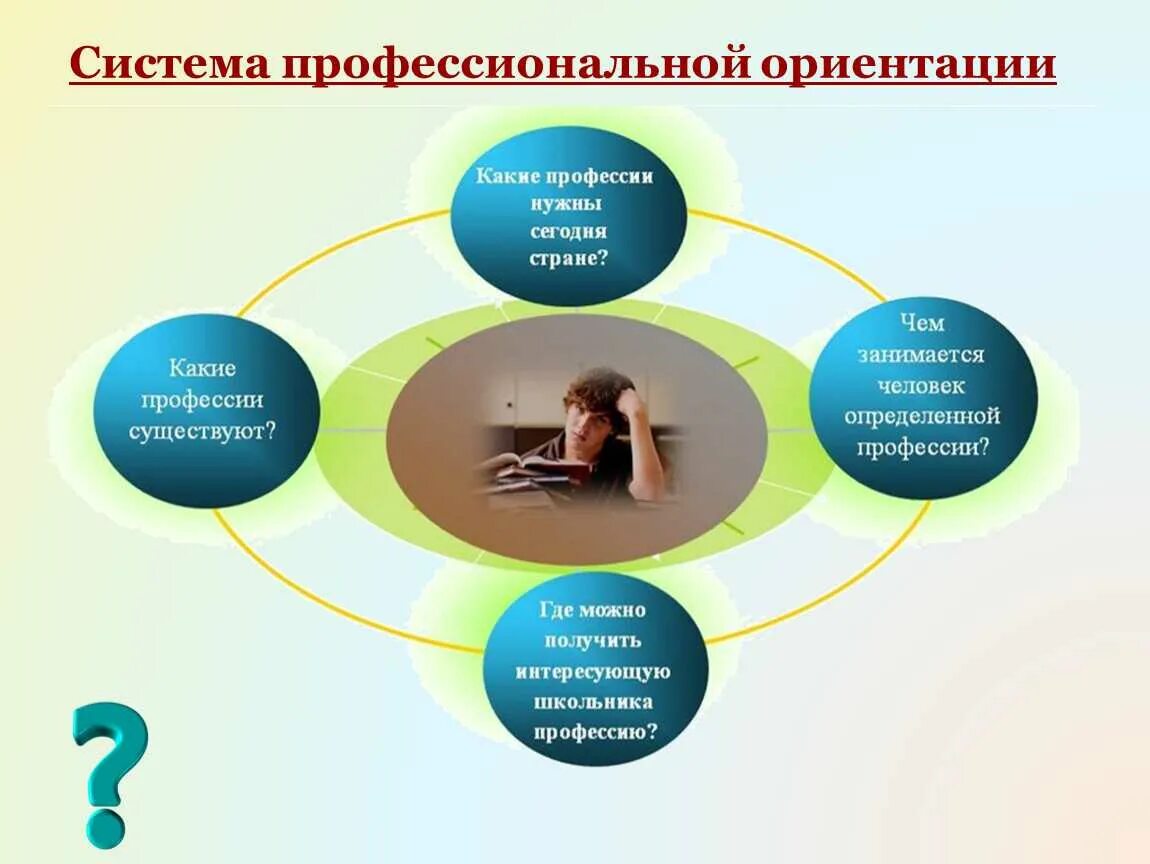 Система профессиональной ориентации

Какие профессии нужны сегодня стране?

Какие профессии существуют?

Чем занимается человек определенной профессии?

Где можно получить интересующую школьника профессию?

?